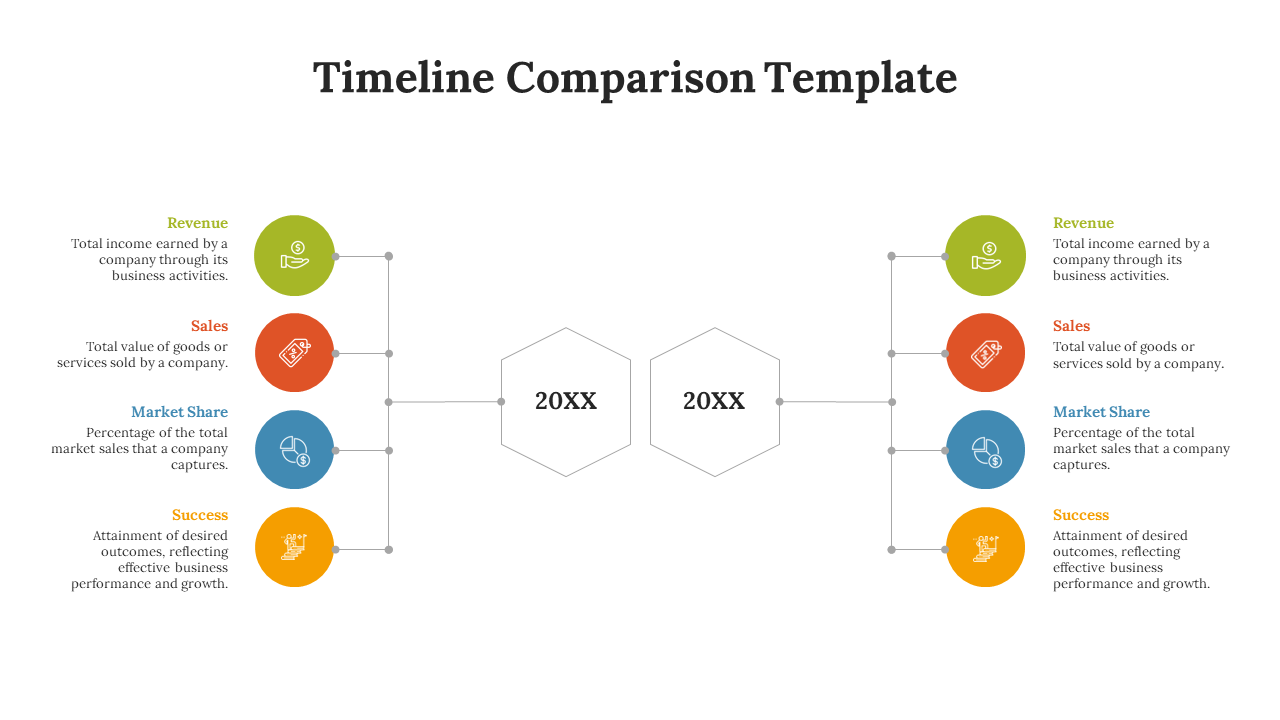 Timeline Comparison Template

Revenue
Total income earned by a company through its business activities.

Sales
Total value of goods or services sold by a company.

Market Share
Percentage of the total market sales that a company captures.

Success
Attainment of desired outcomes, reflecting effective business performance and growth.

20XX

20XX

Revenue
Total income earned by a company through its business activities.

Sales
Total value of goods or services sold by a company.

Market Share
Percentage of the total market sales that a company captures.

Success
Attainment of desired outcomes, reflecting effective business performance and growth.